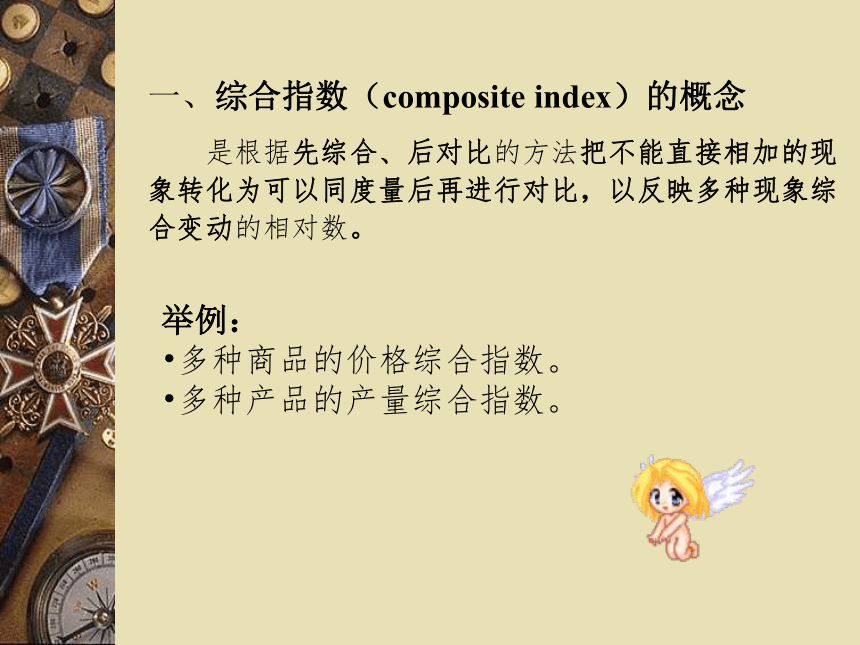 一、综合指数（composite index）的概念

是根据先综合、后对比的方法把不能直接相加的现象转化为可以同度量后再进行对比，以反映多种现象综合变动的相对数。

举例：
•多种商品的价格综合指数。
•多种产品的产量综合指数。